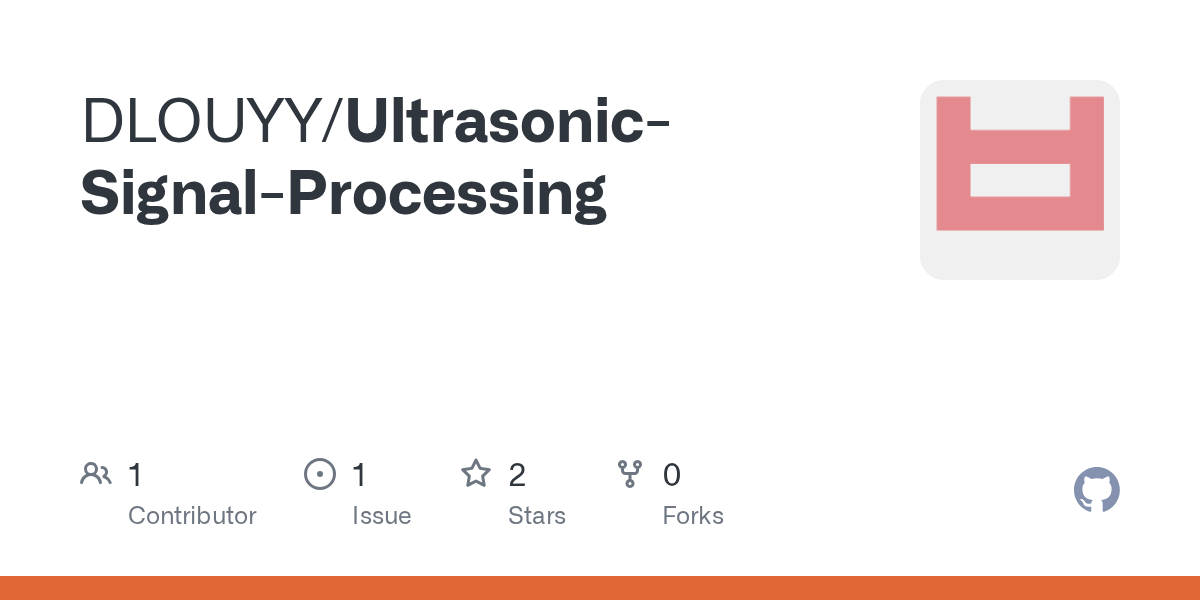 DLOUYY/Ultrasonic-Signal-Processing

1 Contributor
1 Issue
2 Stars
0 Forks